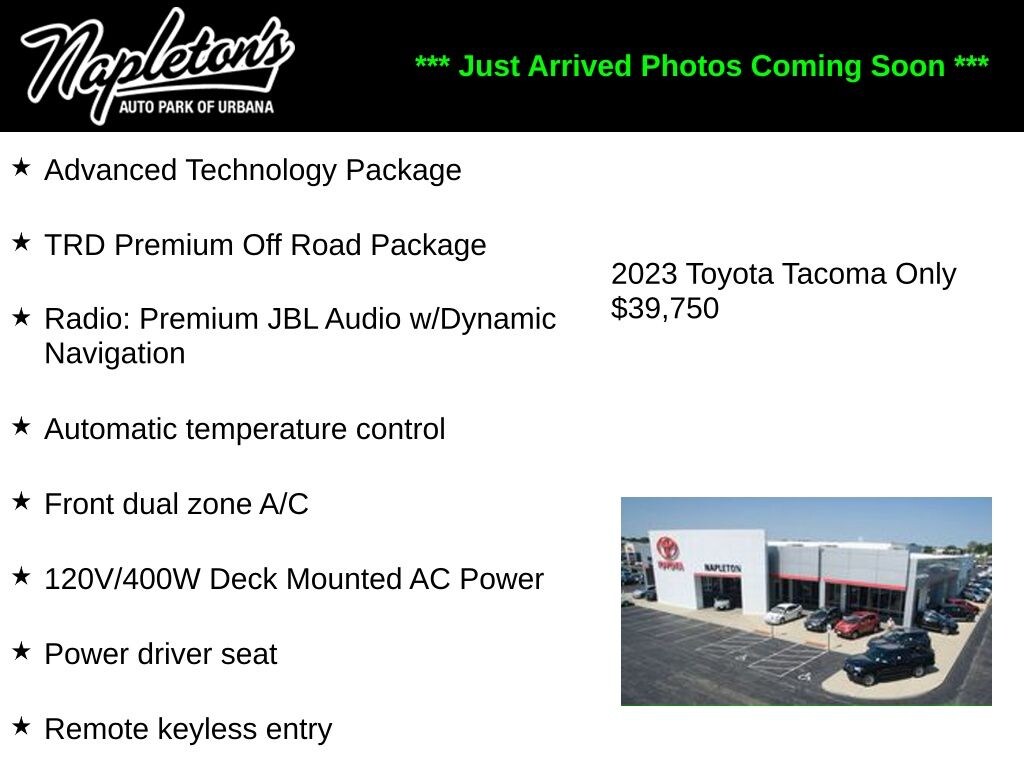 Napleton's
AUTO PARK OF URBANA

*** Just Arrived Photos Coming Soon ***

★ Advanced Technology Package

★ TRD Premium Off Road Package

★ Radio: Premium JBL Audio w/Dynamic Navigation

★ Automatic temperature control

★ Front dual zone A/C

★ 120V/400W Deck Mounted AC Power

★ Power driver seat

★ Remote keyless entry

2023 Toyota Tacoma Only $39,750

TOYOTA

NAPLETON